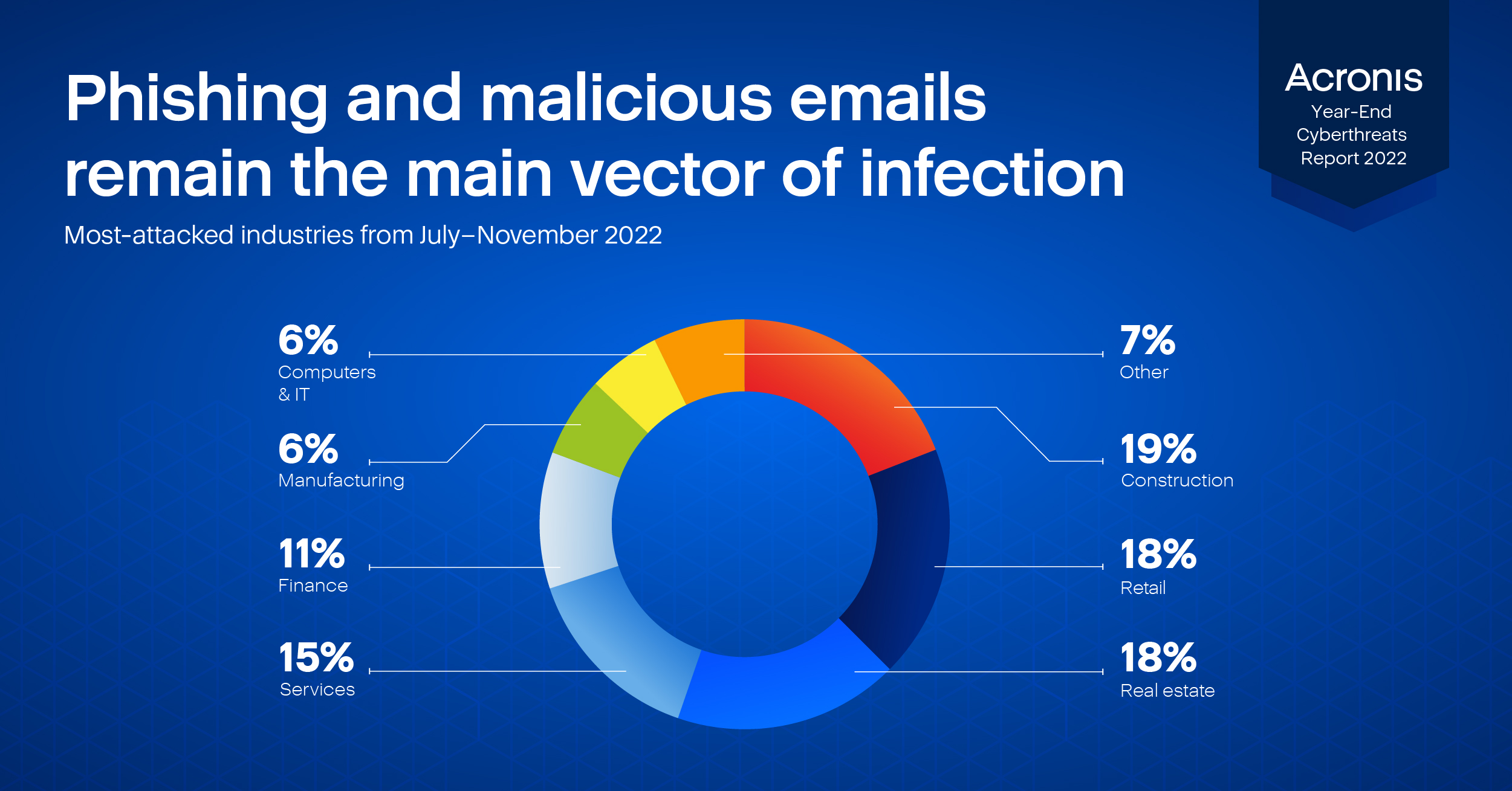 Phishing and malicious emails remain the main vector of infection

Most-attacked industries from July–November 2022

Acronis
Year-End Cyberthreats Report 2022

6%
Computers & IT

6%
Manufacturing

11%
Finance

15%
Services

7%
Other

19%
Construction

18%
Retail

18%
Real estate